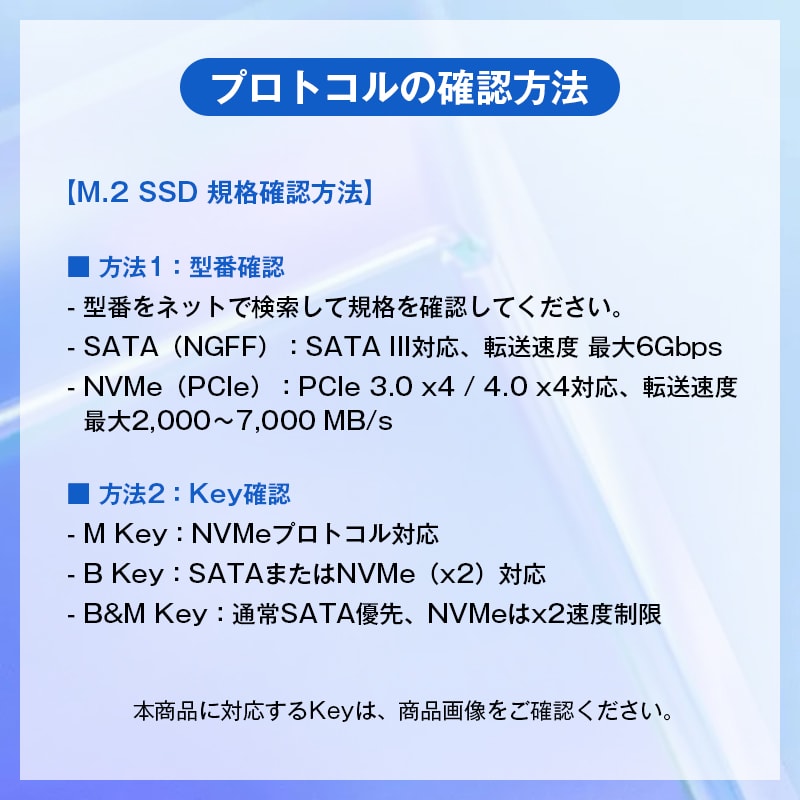 プロトコルの確認方法

【M.2 SSD 規格確認方法】

■ 方法1：型番確認
- 型番をネットで検索して規格を確認してください。
- SATA（NGFF）：SATA III対応、転送速度 最大6Gbps
- NVMe（PCIe）：PCIe 3.0 x4 / 4.0 x4対応、転送速度 最大2,000～7,000 MB/s

■ 方法2：Key確認
- M Key：NVMeプロトコル対応
- B Key：SATAまたはNVMe（x2）対応
- B&M Key：通常SATA優先、NVMeはx2速度制限

本商品に対応するKeyは、商品画像をご確認ください。